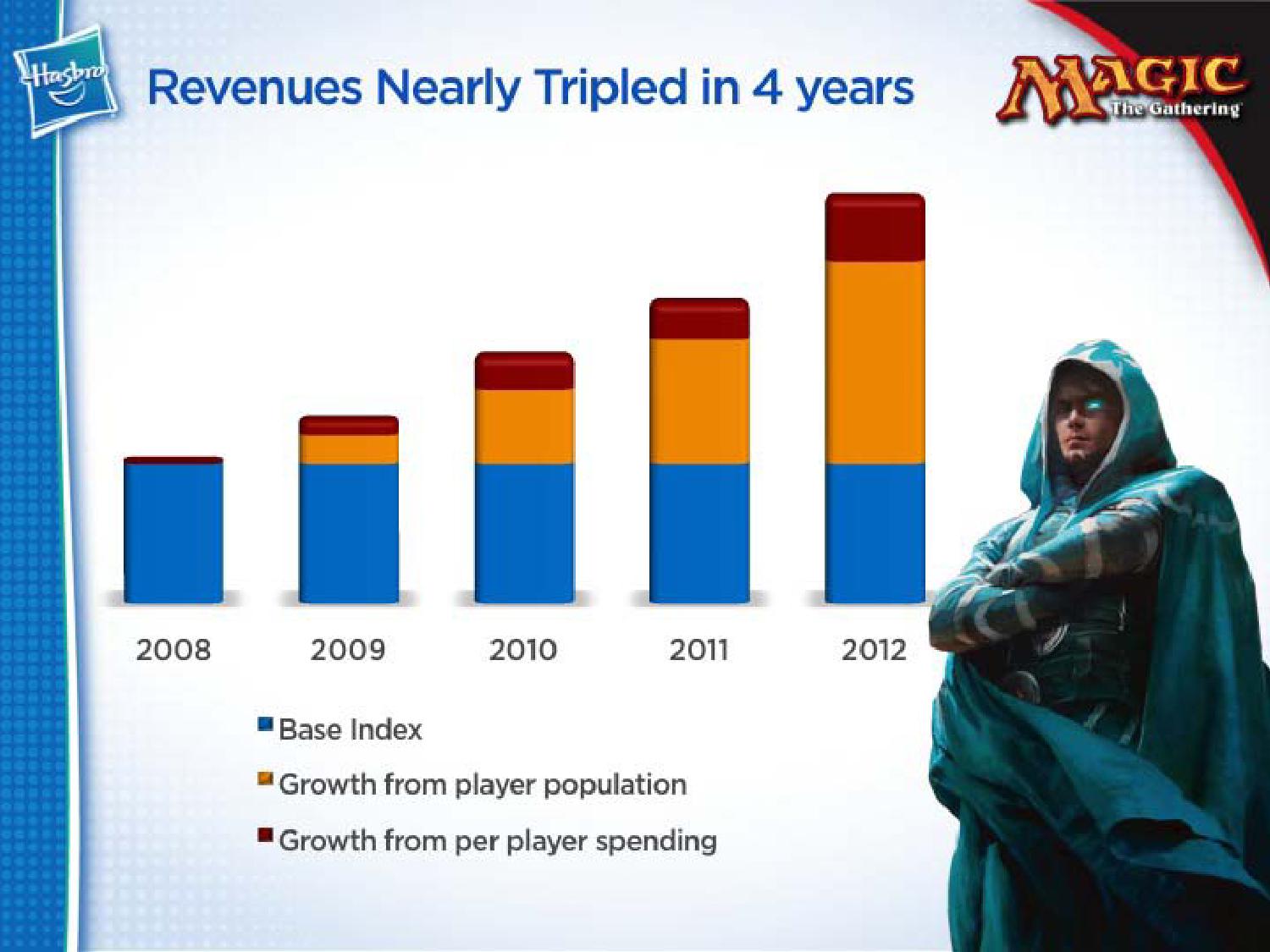 Hasbro

Revenues Nearly Tripled in 4 years

MAGIC The Gathering

2008 2009 2010 2011 2012

Base Index

Growth from player population

Growth from per player spending